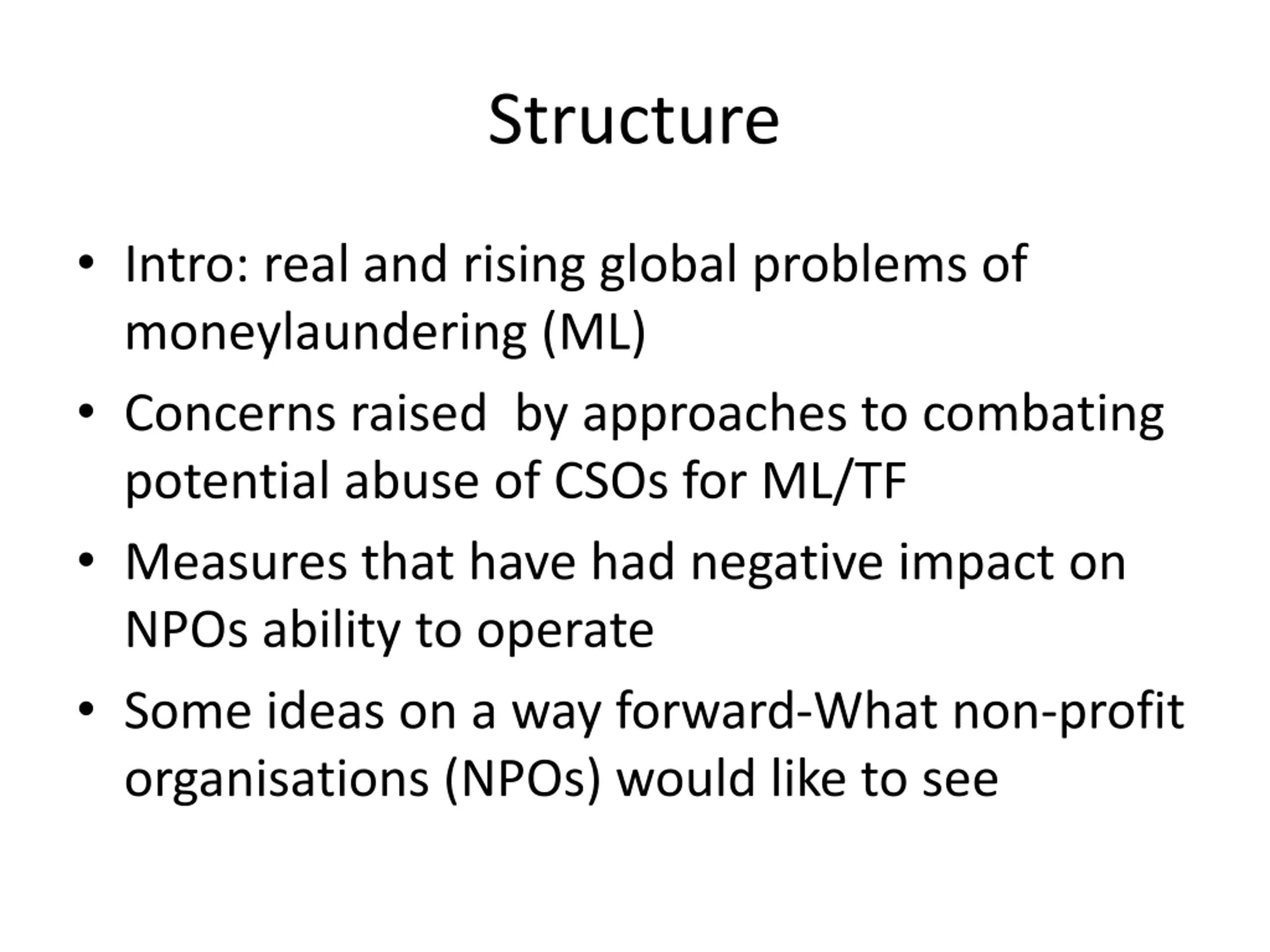 Structure

• Intro: real and rising global problems of moneylaundering (ML)
• Concerns raised  by approaches to combating potential abuse of CSOs for ML/TF
• Measures that have had negative impact on NPOs ability to operate
• Some ideas on a way forward-What non-profit organisations (NPOs) would like to see